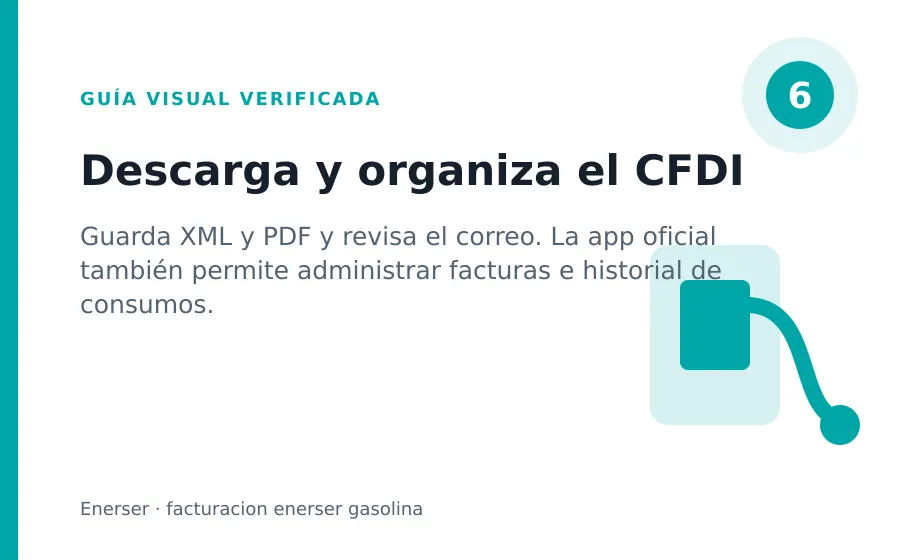 GUÍA VISUAL VERIFICADA

6

Descarga y organiza el CFDI

Guarda XML y PDF y revisa el correo. La app oficial también permite administrar facturas e historial de consumos.

Enerser · facturacion enerser gasolina